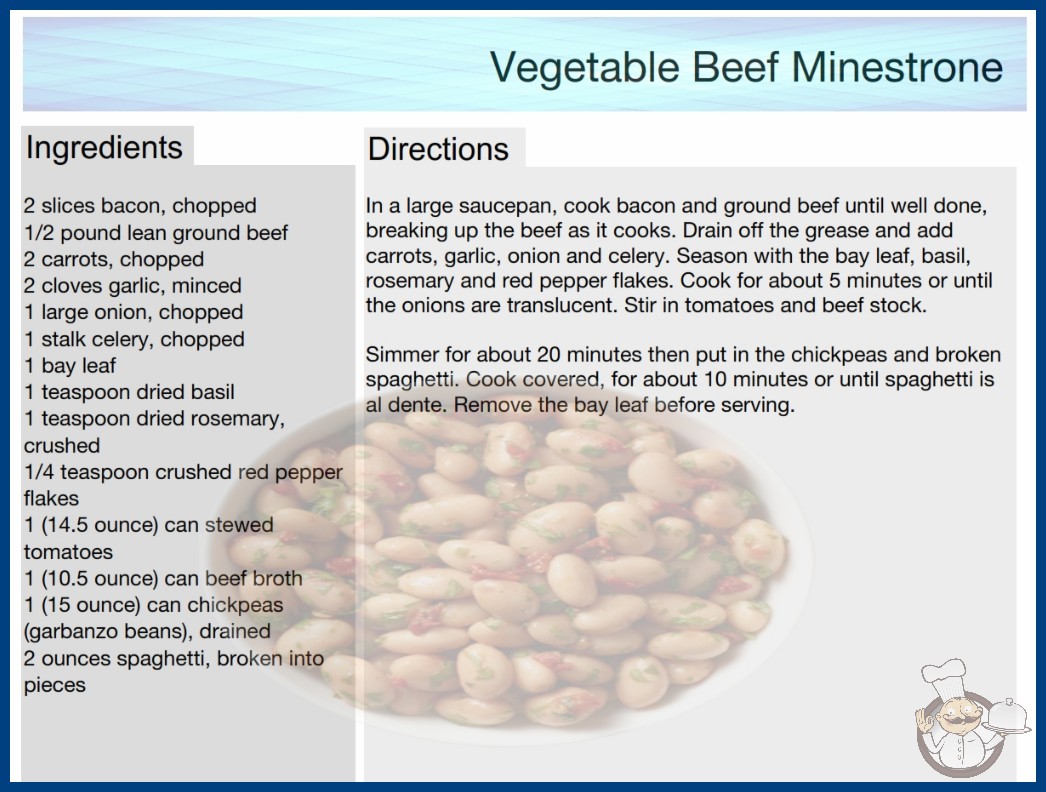 Vegetable Beef Minestrone

Ingredients

2 slices bacon, chopped
1/2 pound lean ground beef
2 carrots, chopped
2 cloves garlic, minced
1 large onion, chopped
1 stalk celery, chopped
1 bay leaf
1 teaspoon dried basil
1 teaspoon dried rosemary, crushed
1/4 teaspoon crushed red pepper flakes
1 (14.5 ounce) can stewed tomatoes
1 (10.5 ounce) can beef broth
1 (15 ounce) can chickpeas (garbanzo beans), drained
2 ounces spaghetti, broken into pieces

Directions

In a large saucepan, cook bacon and ground beef until well done, breaking up the beef as it cooks. Drain off the grease and add carrots, garlic, onion and celery. Season with the bay leaf, basil, rosemary and red pepper flakes. Cook for about 5 minutes or until the onions are translucent. Stir in tomatoes and beef stock.

Simmer for about 20 minutes then put in the chickpeas and broken spaghetti. Cook covered, for about 10 minutes or until spaghetti is al dente. Remove the bay leaf before serving.